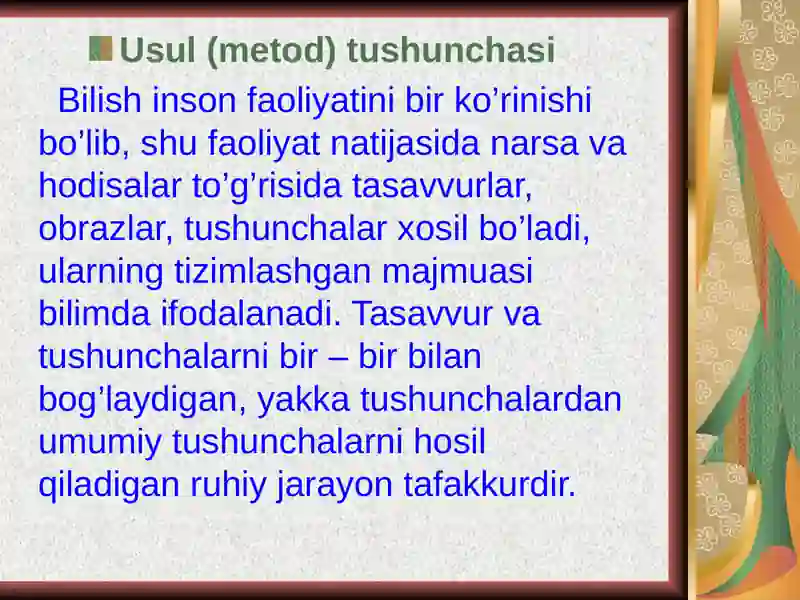 Usul (metod) tushunchasi

Bilish inson faoliyatini bir ko’rinishi bo’lib, shu faoliyat natijasida narsa va hodisalar to’g’risida tasavvurlar, obrazlar, tushunchalar xosil bo’ladi, ularning tizimlashgan majmuasi bilimda ifodalanadi. Tasavvur va tushunchalarni bir – bir bilan bog’laydigan, yakka tushunchalardan umumiy tushunchalarni hosil qiladigan ruhiy jarayon tafakkurdir.